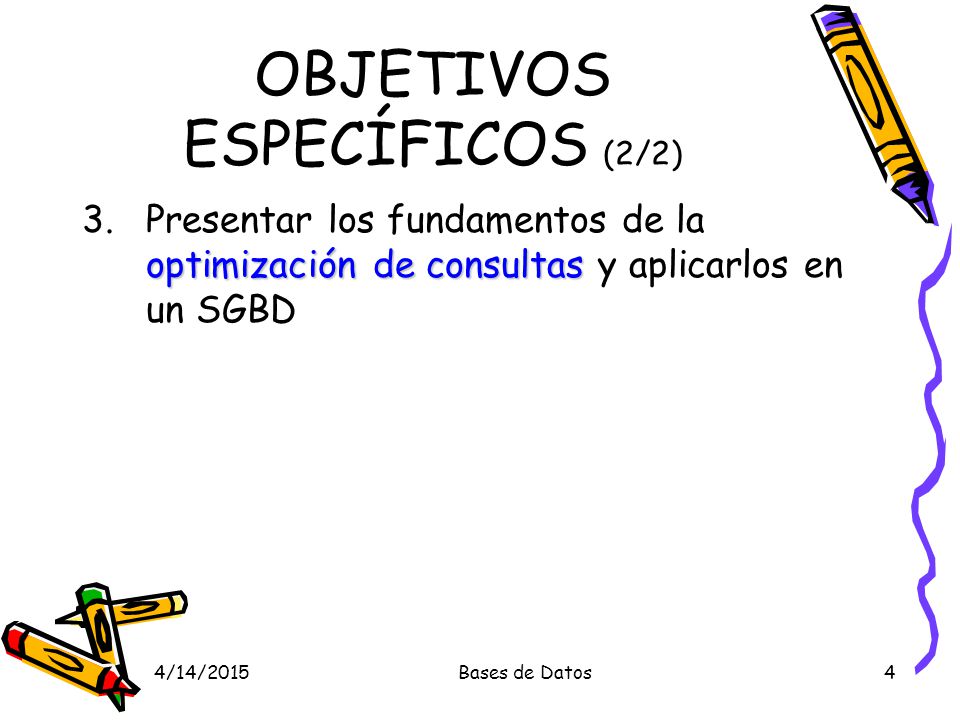 OBJETIVOS ESPECÍFICOS (2/2)

3. Presentar los fundamentos de la optimización de consultas y aplicarlos en un SGBD

4/14/2015 Bases de Datos 4